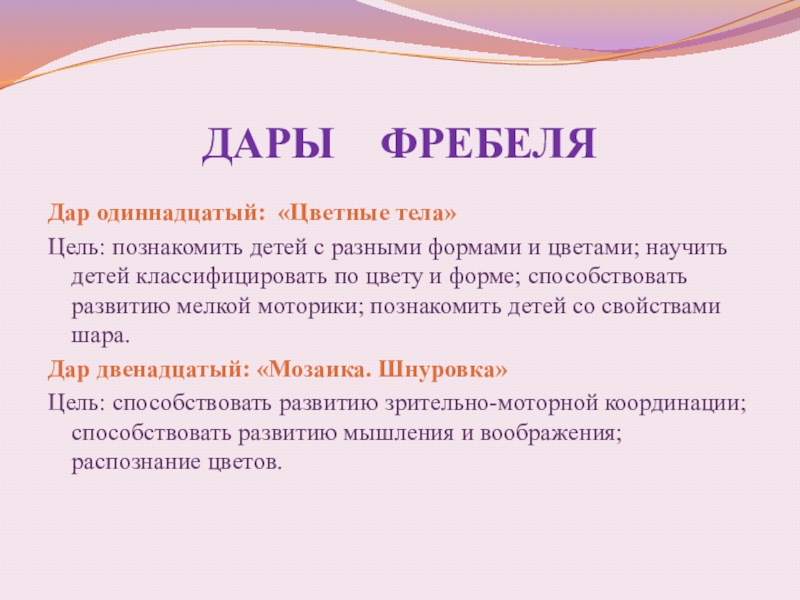 ДАРЫ ФРЕБЕЛЯ

Дар одиннадцатый: «Цветные тела»

Цель: познакомить детей с разными формами и цветами; научить детей классифицировать по цвету и форме; способствовать развитию мелкой моторики; познакомить детей со свойствами шара.

Дар двенадцатый: «Мозаика. Шнуровка»

Цель: способствовать развитию зрительно-моторной координации; способствовать развитию мышления и воображения; распознание цветов.